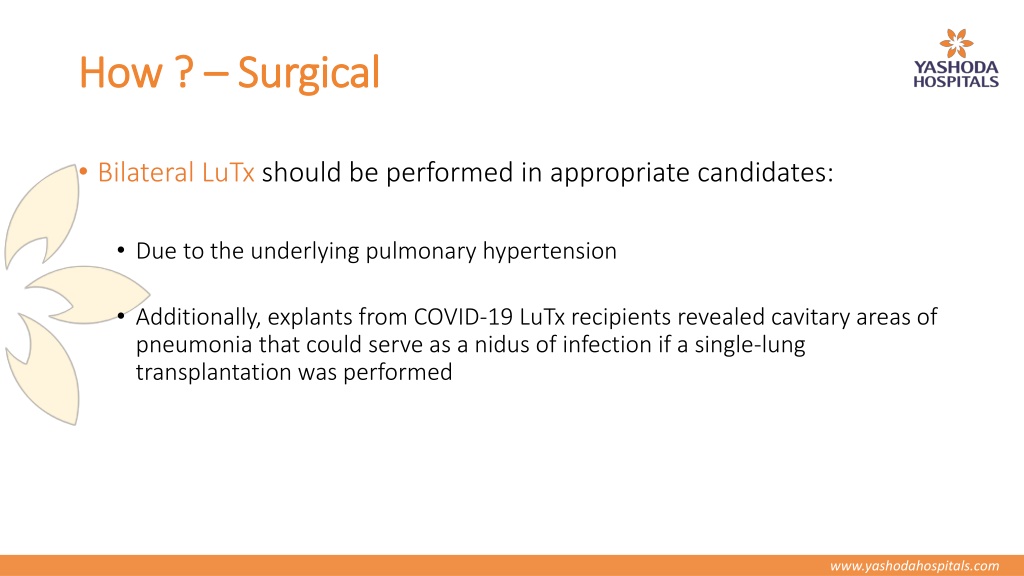 How ? – Surgical

YASHODA HOSPITALS

• Bilateral LuTx should be performed in appropriate candidates:

• Due to the underlying pulmonary hypertension

• Additionally, explants from COVID-19 LuTx recipients revealed cavitary areas of pneumonia that could serve as a nidus of infection if a single-lung transplantation was performed

www.yashodahospitals.com